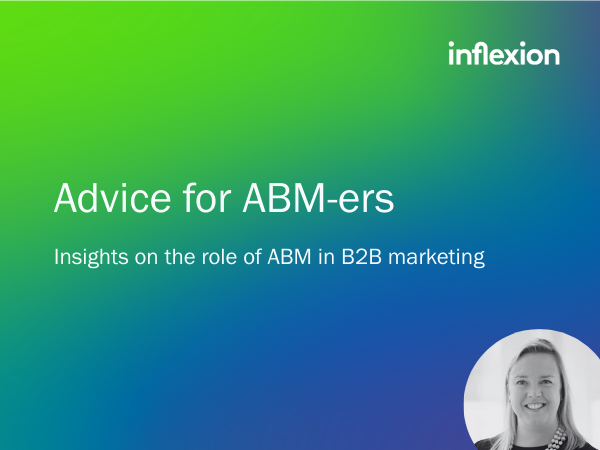 inflexion

Advice for ABM-ers

Insights on the role of ABM in B2B marketing